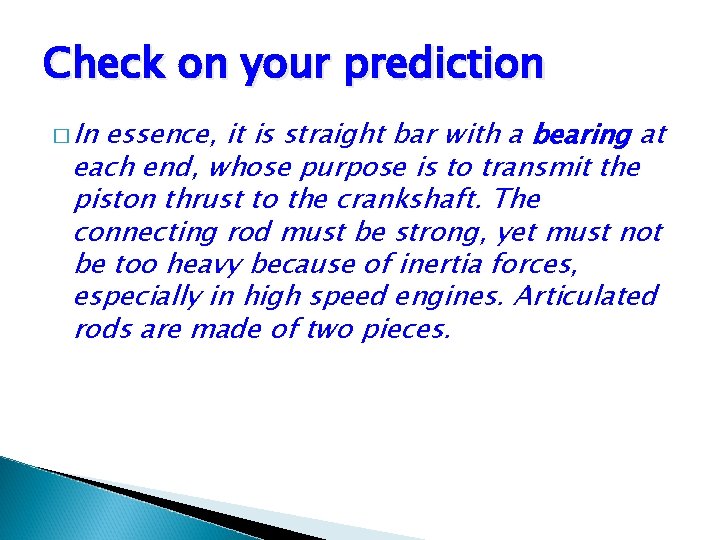 Check on your prediction

□ In essence, it is straight bar with a bearing at each end, whose purpose is to transmit the piston thrust to the crankshaft. The connecting rod must be strong, yet must not be too heavy because of inertia forces, especially in high speed engines. Articulated rods are made of two pieces.